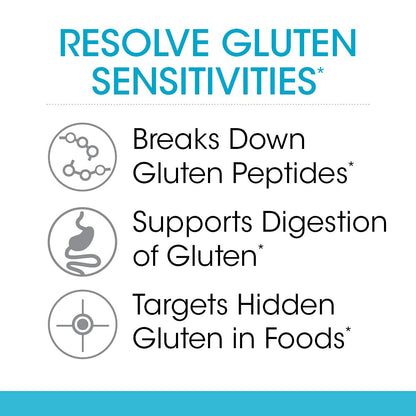 RESOLVE GLUTEN SENSITIVITIES*

Breaks Down Gluten Peptides*

Supports Digestion of Gluten*

Targets Hidden Gluten in Foods*